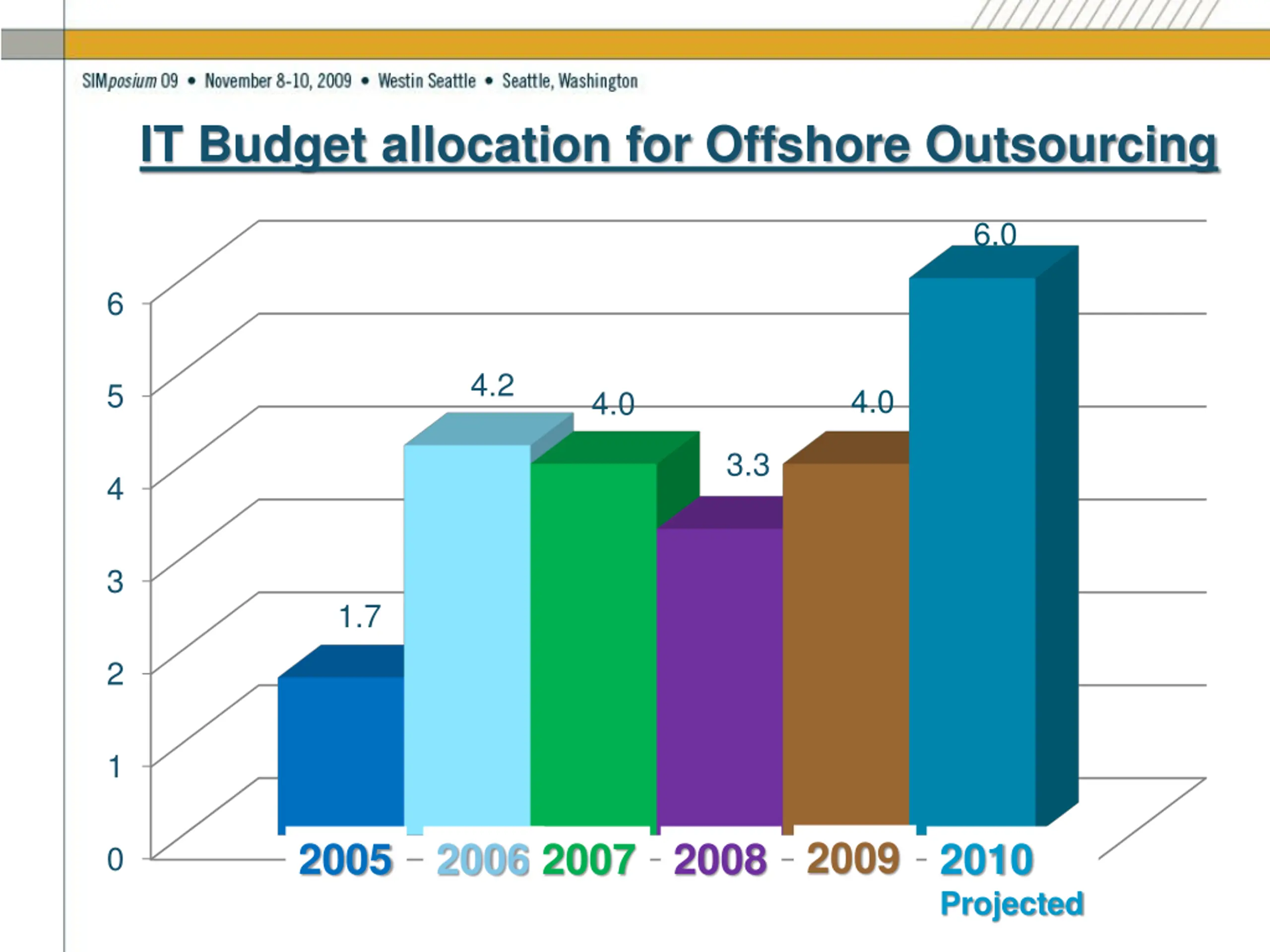 SIMposium 09 • November 8-10, 2009 • Westin Seattle • Seattle, Washington

IT Budget allocation for Offshore Outsourcing

6
5
4
3
2
1
0

1.7
4.2
4.0
3.3
4.0
6.0

2005
2006
2007
2008
2009
2010
Projected